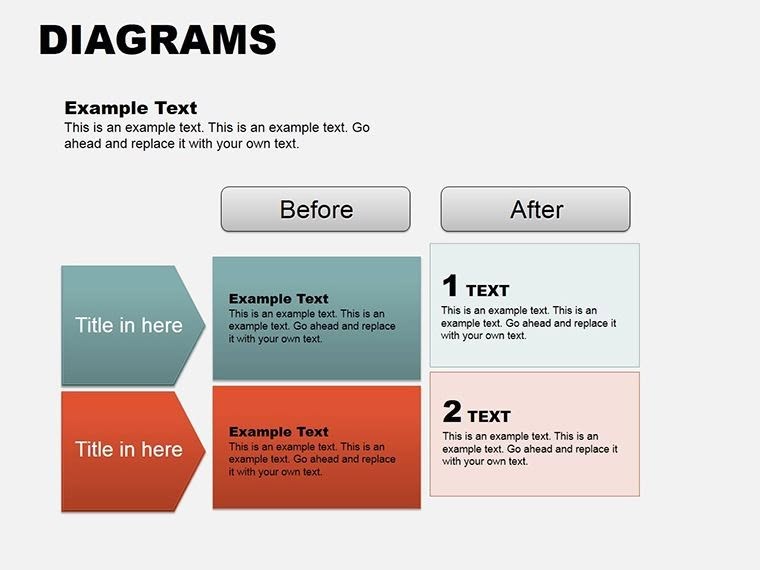 DIAGRAMS

Example Text
This is an example text. This is an example text. Go ahead and replace it with your own text.

Before

After

Title in here

Example Text
This is an example text. This is an example text. Go ahead and replace it with your own text.

1 TEXT
This is an example text. This is an example text. Go ahead and replace it with your own text.

Title in here

Example Text
This is an example text. This is an example text. Go ahead and replace it with your own text.

2 TEXT
This is an example text. This is an example text. Go ahead and replace it with your own text.